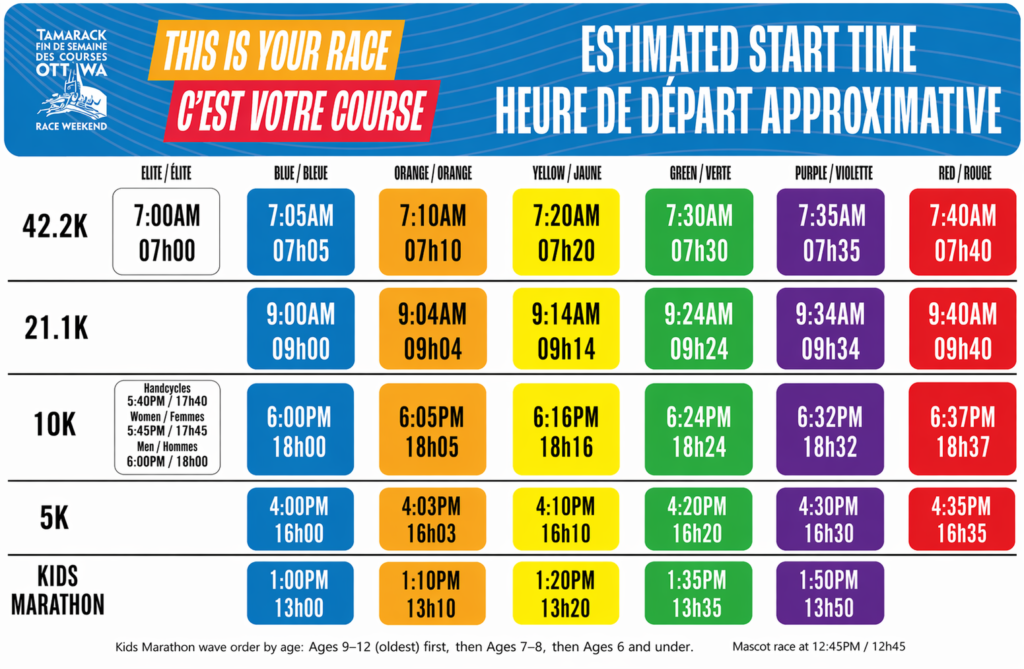 TAMARACK
FIN DE SEMAINE DES COURSES OTTAWA
RACE WEEKEND

THIS IS YOUR RACE
C'EST VOTRE COURSE

ESTIMATED START TIME
HEURE DE DÉPART APPROXIMATIVE

| | ELITE / ÉLITE | BLUE / BLEUE | ORANGE / ORANGE | YELLOW / JAUNE | GREEN / VERTE | PURPLE / VIOLETTE | RED / ROUGE |
|---|---|---|---|---|---|---|---|
| 42.2K | 7:00AM 07h00 | 7:05AM 07h05 | 7:10AM 07h10 | 7:20AM 07h20 | 7:30AM 07h30 | 7:35AM 07h35 | 7:40AM 07h40 |
| 21.1K | | 9:00AM 09h00 | 9:04AM 09h04 | 9:14AM 09h14 | 9:24AM 09h24 | 9:34AM 09h34 | 9:40AM 09h40 |
| 10K | Handcycles 5:40PM / 17h40 Women / Femmes 5:45PM / 17h45 Men / Hommes 6:00PM / 18h00 | 6:00PM 18h00 | 6:05PM 18h05 | 6:16PM 18h16 | 6:24PM 18h24 | 6:32PM 18h32 | 6:37PM 18h37 |
| 5K | | 4:00PM 16h00 | 4:03PM 16h03 | 4:10PM 16h10 | 4:20PM 16h20 | 4:30PM 16h30 | 4:35PM 16h35 |
| KIDS MARATHON | | 1:00PM 13h00 | 1:10PM 13h10 | 1:20PM 13h20 | 1:35PM 13h35 | 1:50PM 13h50 | |

Kids Marathon wave order by age: Ages 9–12 (oldest) first, then Ages 7–8, then Ages 6 and under.

Mascot race at 12:45PM / 12h45